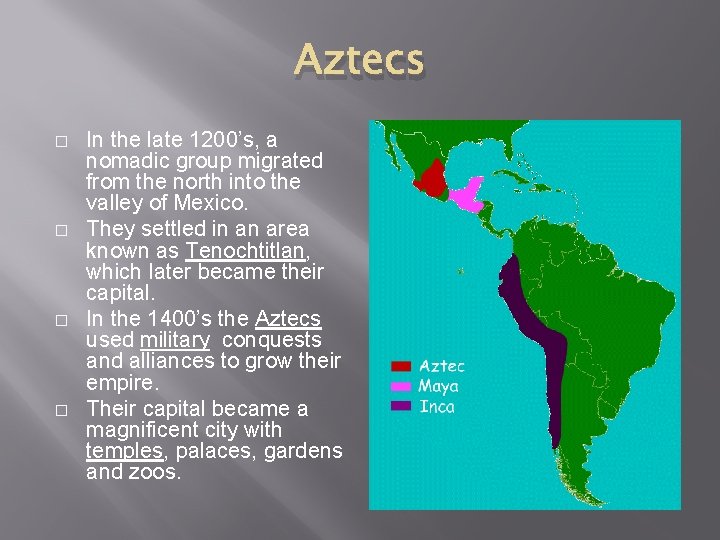 Aztecs

□ In the late 1200's, a nomadic group migrated from the north into the valley of Mexico.
□ They settled in an area known as Tenochtitlan, which later became their capital.
□ In the 1400's the Aztecs used military conquests and alliances to grow their empire.
□ Their capital became a magnificent city with temples, palaces, gardens and zoos.

Aztec
Maya
Inca